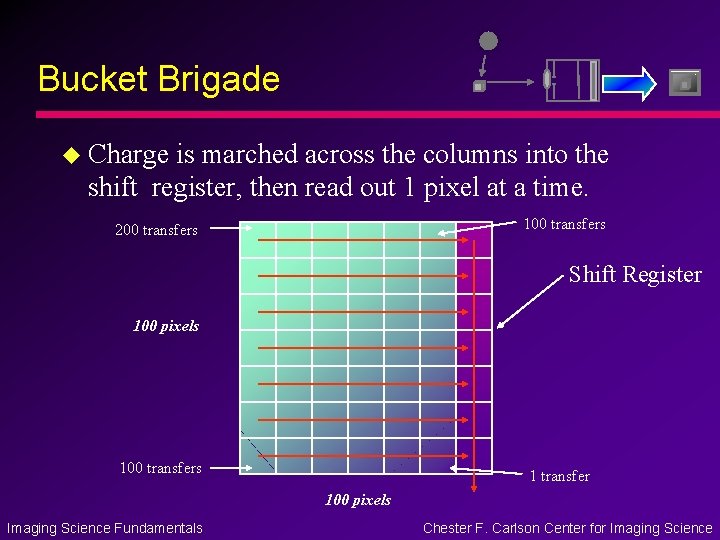 Bucket Brigade

Charge is marched across the columns into the shift register, then read out 1 pixel at a time.

200 transfers

100 transfers

Shift Register

100 pixels

100 transfers

1 transfer

100 pixels

Imaging Science Fundamentals

Chester F. Carlson Center for Imaging Science